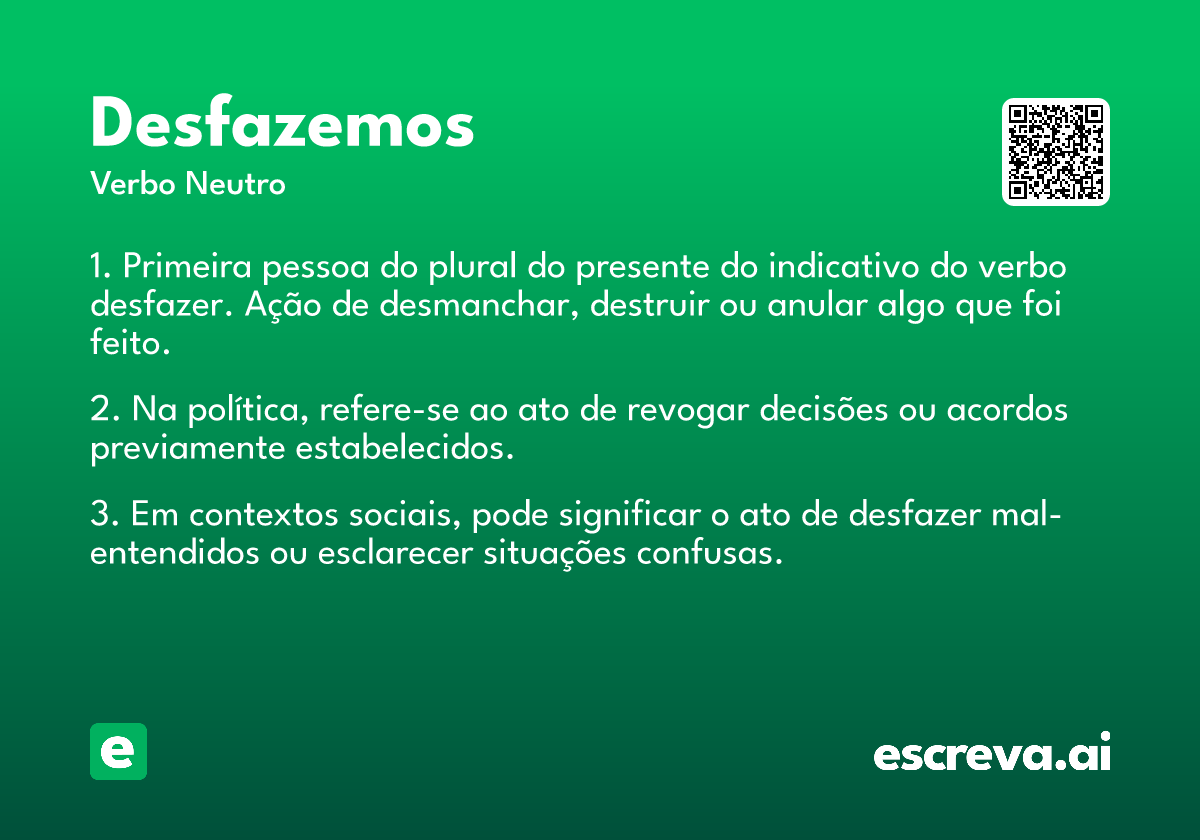 Desfazemos
Verbo Neutro

1. Primeira pessoa do plural do presente do indicativo do verbo desfazer. Ação de desmanchar, destruir ou anular algo que foi feito.

2. Na política, refere-se ao ato de revogar decisões ou acordos previamente estabelecidos.

3. Em contextos sociais, pode significar o ato de desfazer mal-entendidos ou esclarecer situações confusas.

e

escreva.ai